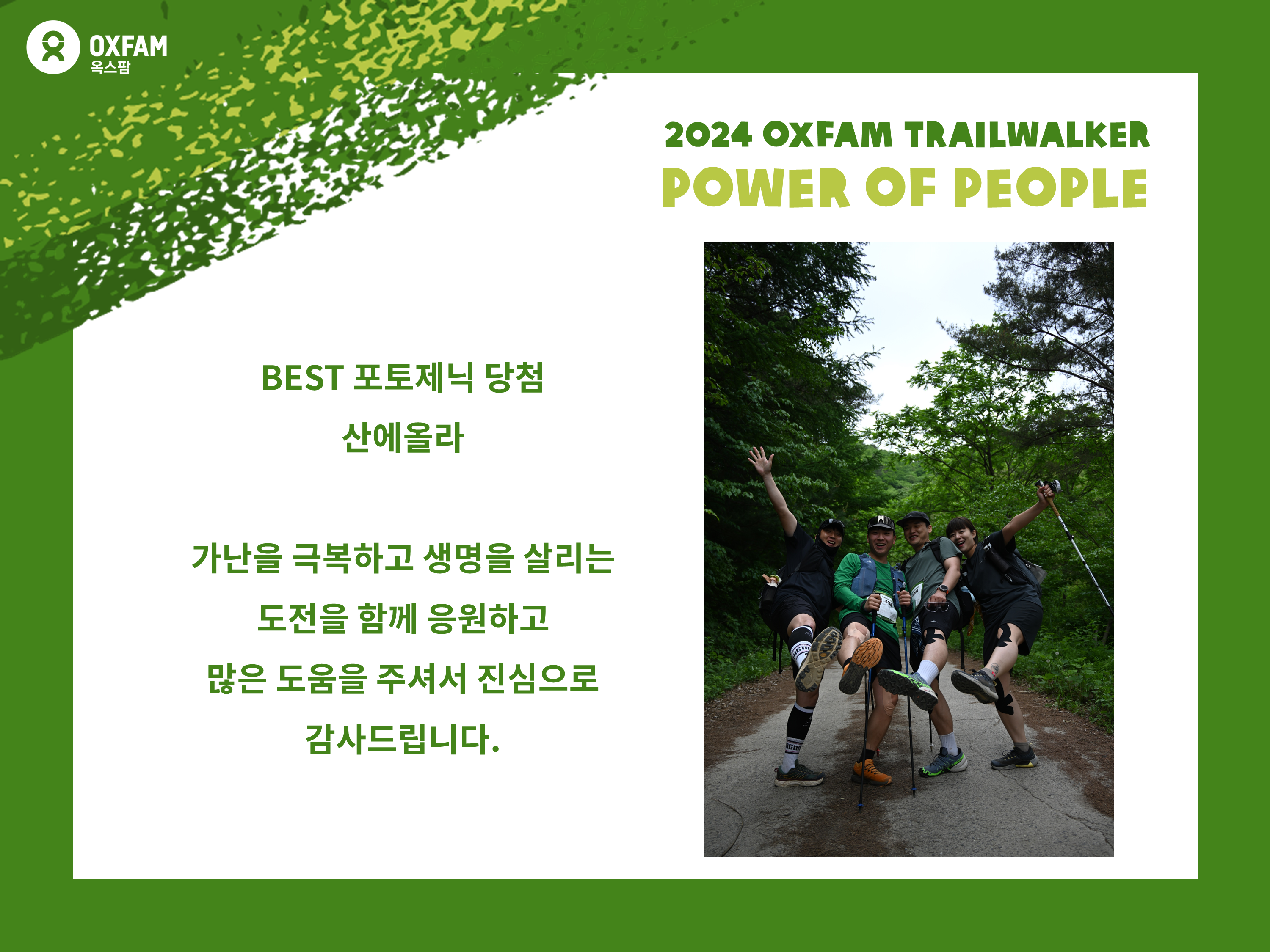 OXFAM
옥스팜

2024 OXFAM TRAILWALKER
POWER OF PEOPLE

BEST 포토제닉 당첨
산에올라

가난을 극복하고 생명을 살리는
도전을 함께 응원하고
많은 도움을 주셔서 진심으로
감사드립니다.